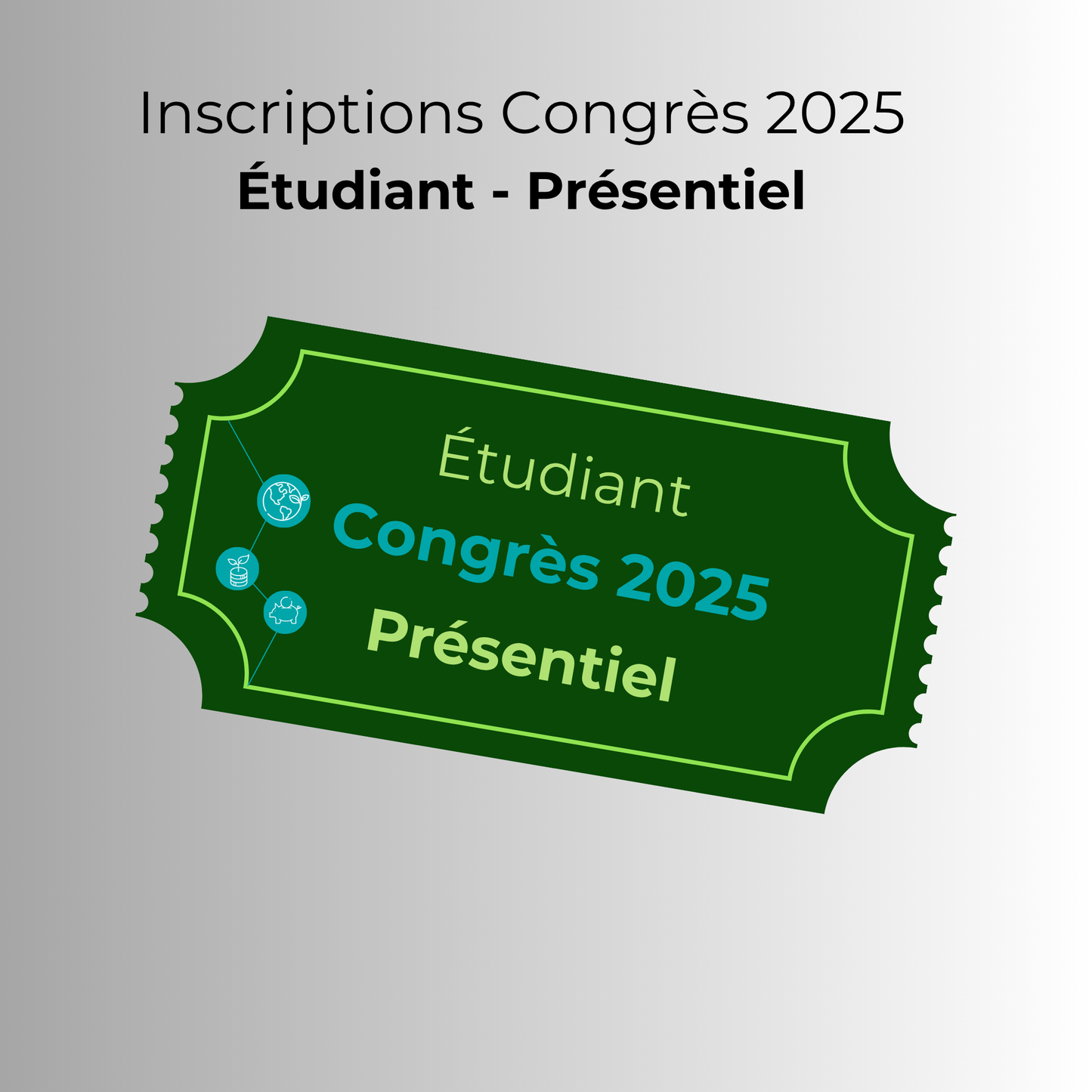 Inscriptions Congrès 2025
Étudiant - Présentiel

Étudiant
Congrès 2025
Présentiel